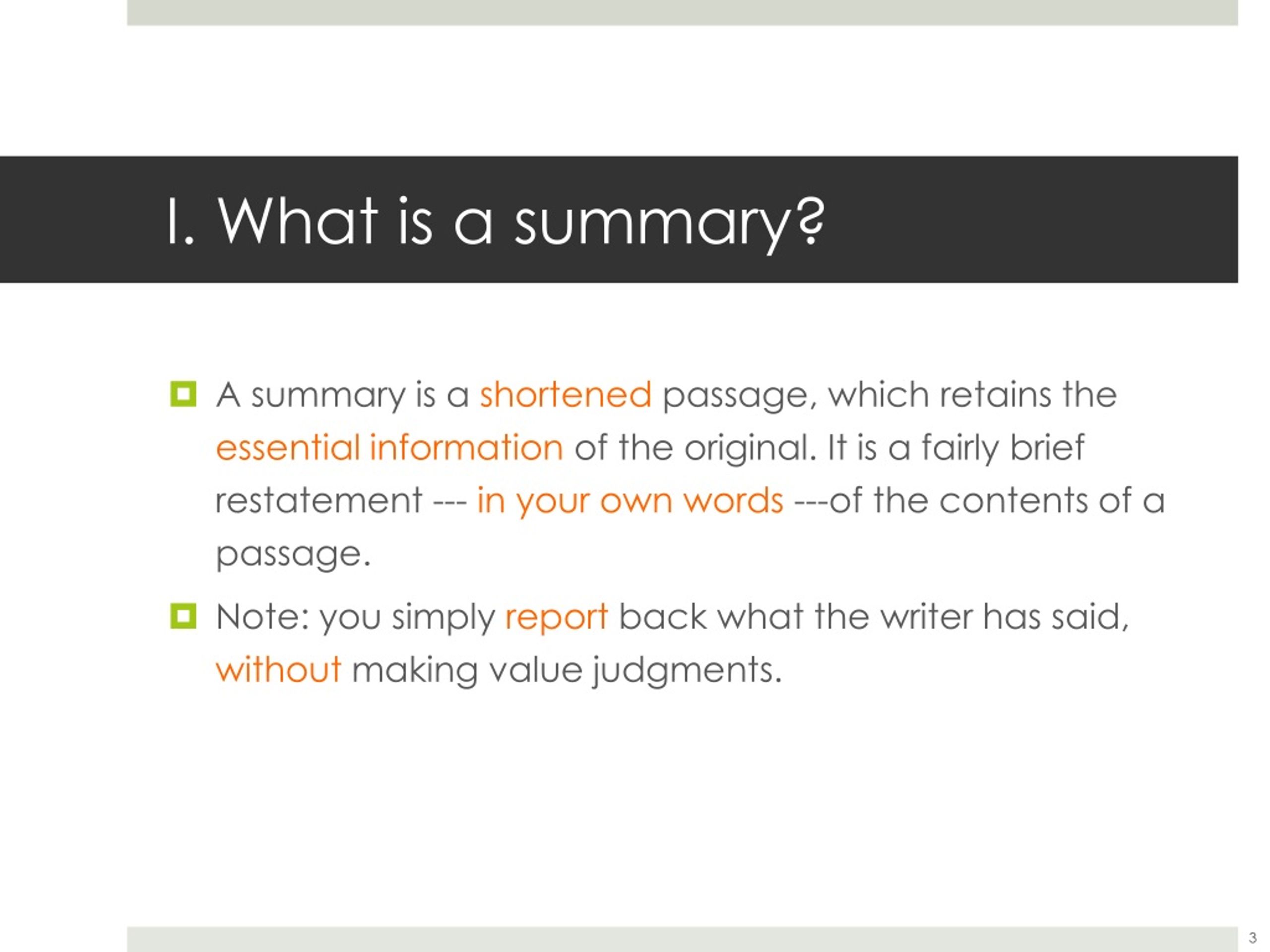 I. What is a summary?

A summary is a shortened passage, which retains the essential information of the original. It is a fairly brief restatement --- in your own words ---of the contents of a passage.

Note: you simply report back what the writer has said, without making value judgments.

3